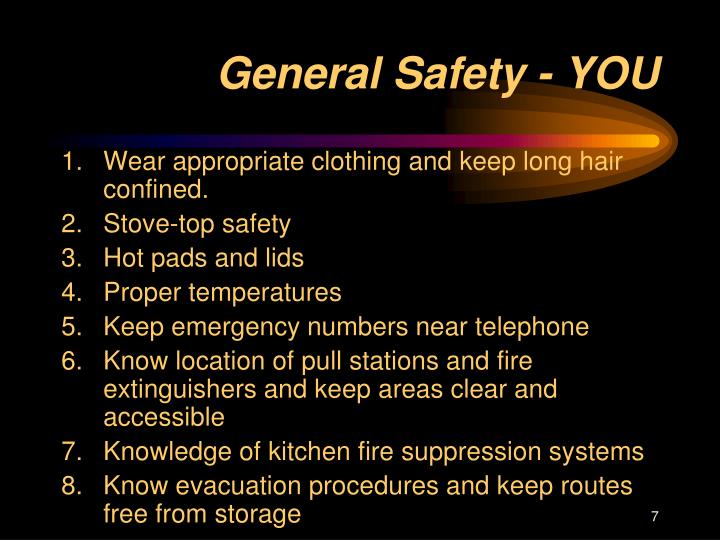 General Safety - YOU

1. Wear appropriate clothing and keep long hair confined.
2. Stove-top safety
3. Hot pads and lids
4. Proper temperatures
5. Keep emergency numbers near telephone
6. Know location of pull stations and fire extinguishers and keep areas clear and accessible
7. Knowledge of kitchen fire suppression systems
8. Know evacuation procedures and keep routes free from storage

7